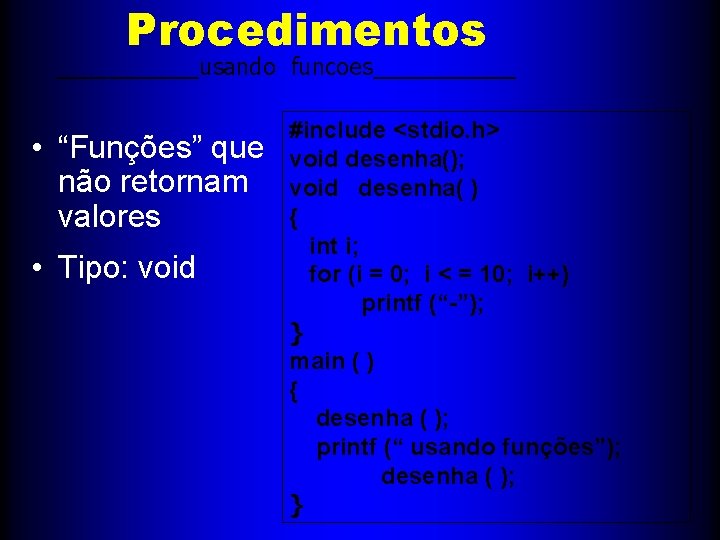 Procedimentos

__________usando funcoes__________

• “Funções” que não retornam valores
• Tipo: void

#include <stdio.h>
void desenha();
void desenha( )
{
int i;
for (i = 0; i < = 10; i++)
printf (“-”);
}
main ( )
{
desenha ( );
printf (“ usando funções”);
desenha ( );
}